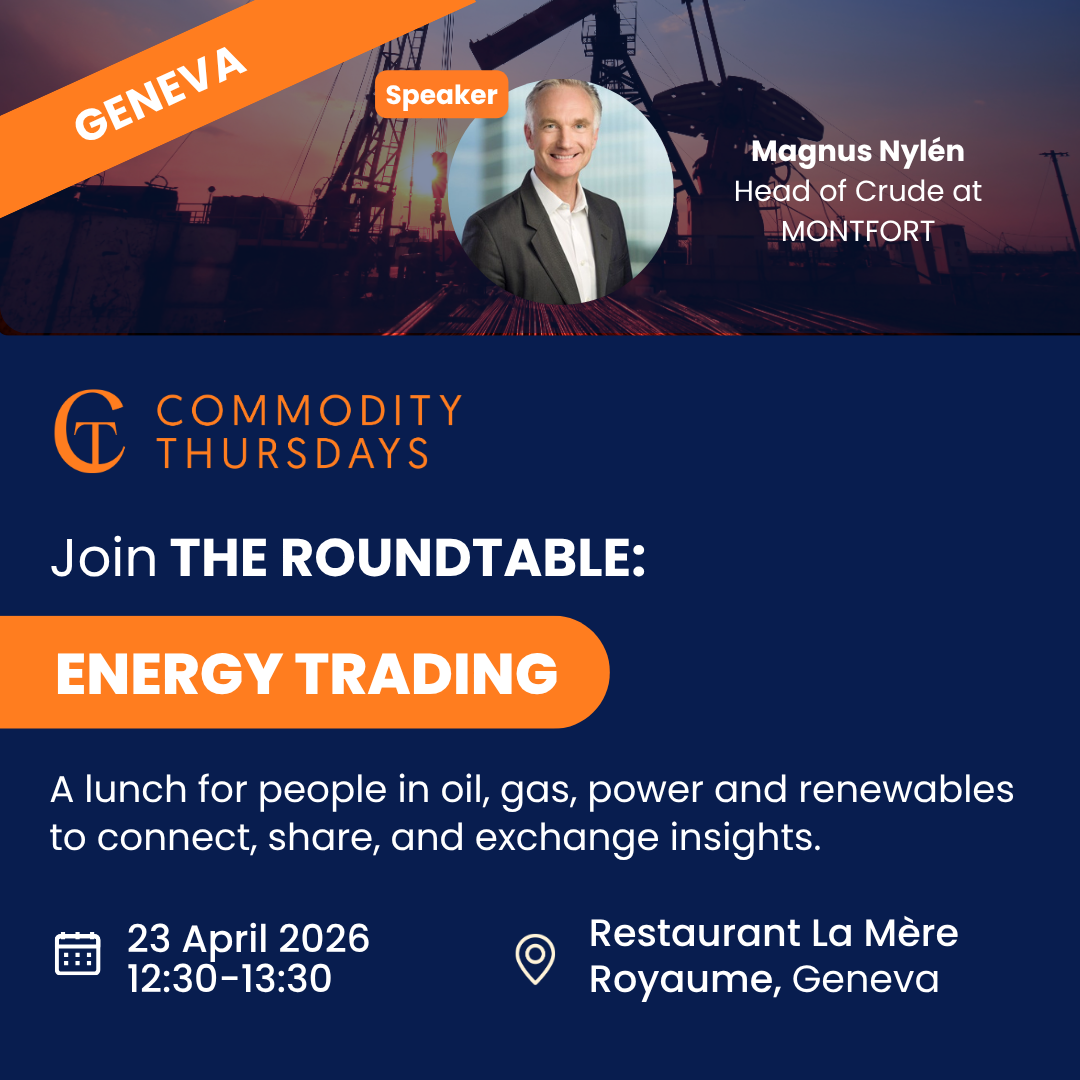 GENEVA

Speaker

Magnus Nylén
Head of Crude at MONTFORT

CT COMMODITY THURSDAYS

Join THE ROUNDTABLE:

ENERGY TRADING

A lunch for people in oil, gas, power and renewables to connect, share, and exchange insights.

23 April 2026
12:30-13:30

Restaurant La Mère Royaume, Geneva